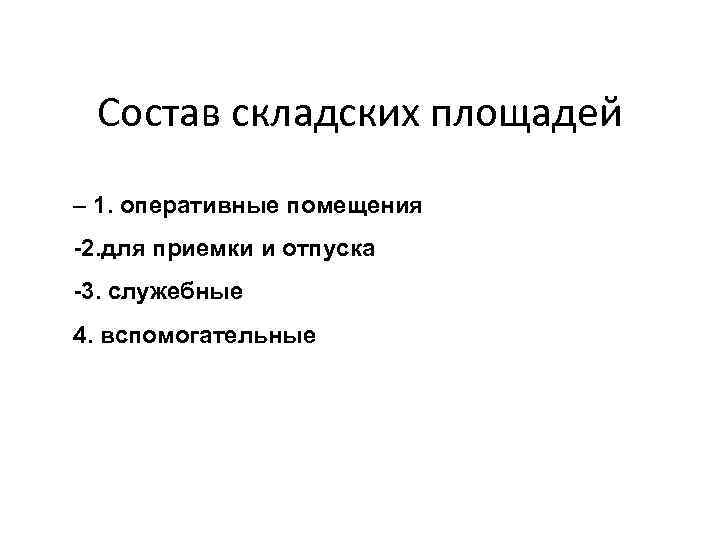 Состав складских площадей

– 1. оперативные помещения

-2.для приемки и отпуска

-3. служебные

4. вспомогательные